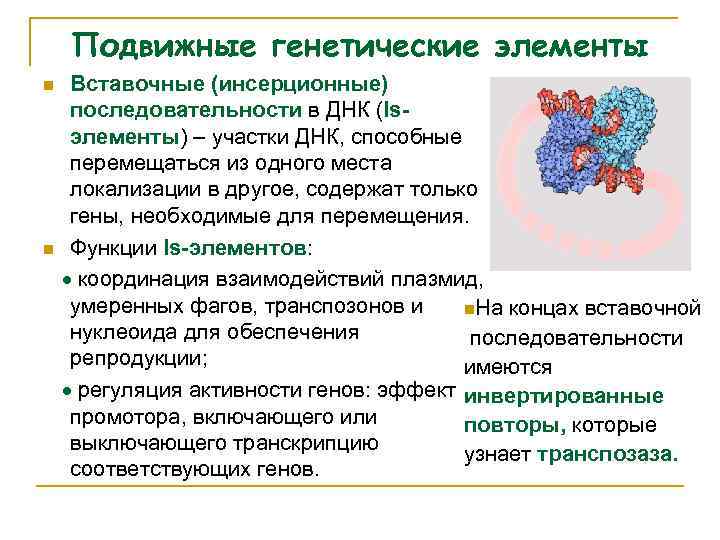 Подвижные генетические элементы

Вставочные (инсерционные) последовательности в ДНК (Is-элементы) – участки ДНК, способные перемещаться из одного места локализации в другое, содержат только гены, необходимые для перемещения.

Функции Is-элементов:

• координация взаимодействий плазмид, умеренных фагов, транспозонов и нуклеоида для обеспечения репродукции;

• регуляция активности генов: эффект промотора, включающего или выключающего транскрипцию соответствующих генов.

На концах вставочной последовательности имеются инвертированные повторы, которые узнает транспозаза.